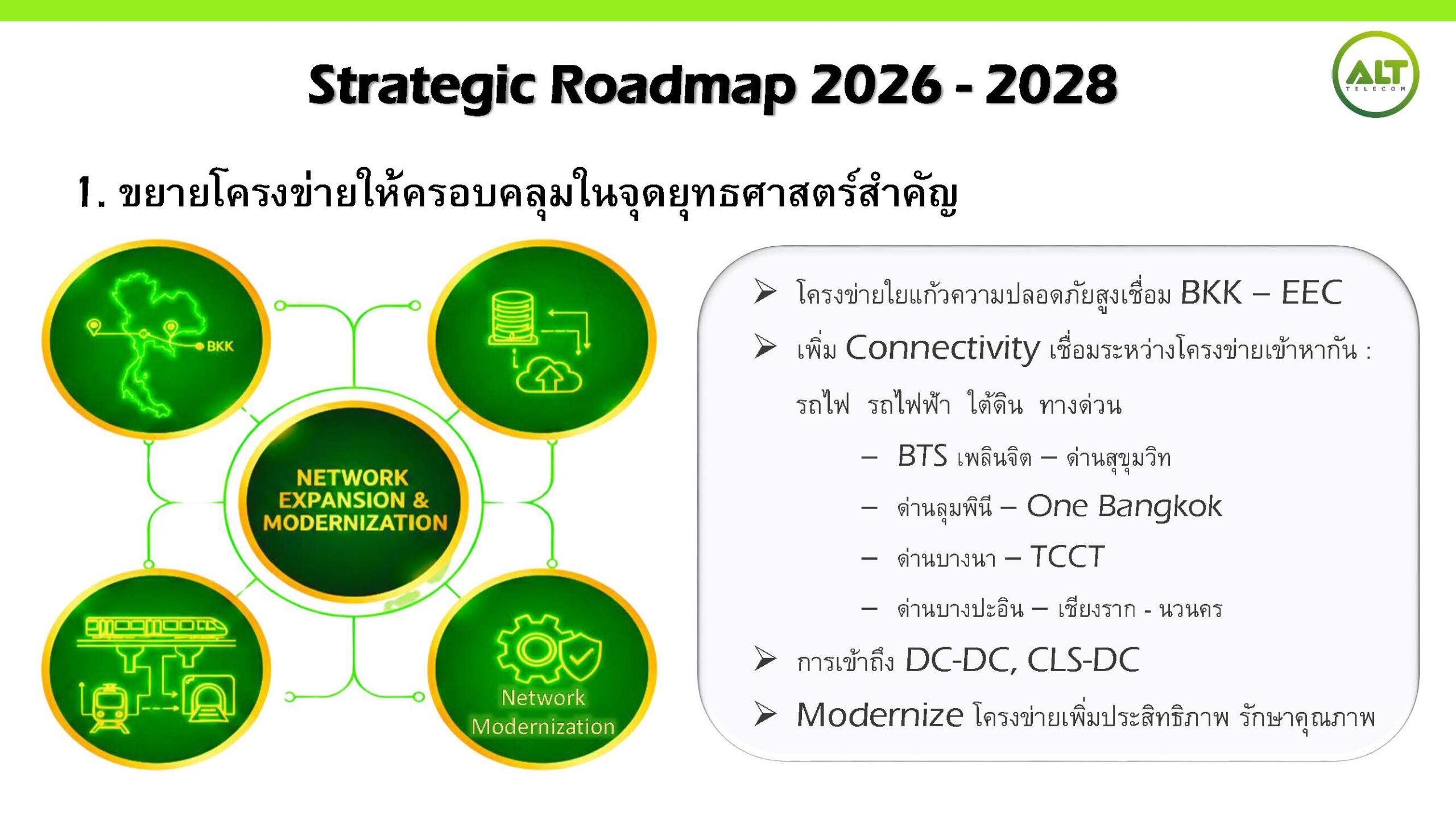 Strategic Roadmap 2026 - 2028

ALT TELECOM

1. ขยายโครงข่ายให้ครอบคลุมในจุดยุทธศาสตร์สำคัญ

BKK

NETWORK EXPANSION & MODERNIZATION

Network Modernization

➢ โครงข่ายใยแก้วความปลอดภัยสูงเชื่อม BKK – EEC

➢ เพิ่ม Connectivity เชื่อมระหว่างโครงข่ายเข้าหากัน : รถไฟ รถไฟฟ้า ใต้ดิน ทางด่วน

– BTS เพลินจิต – ด่านสุขุมวิท

– ด่านลุมพินี – One Bangkok

– ด่านบางนา – TCCT

– ด่านบางปะอิน – เชียงราก - นวนคร

➢ การเข้าถึง DC-DC, CLS-DC

➢ Modernize โครงข่ายเพิ่มประสิทธิภาพ รักษาคุณภาพ